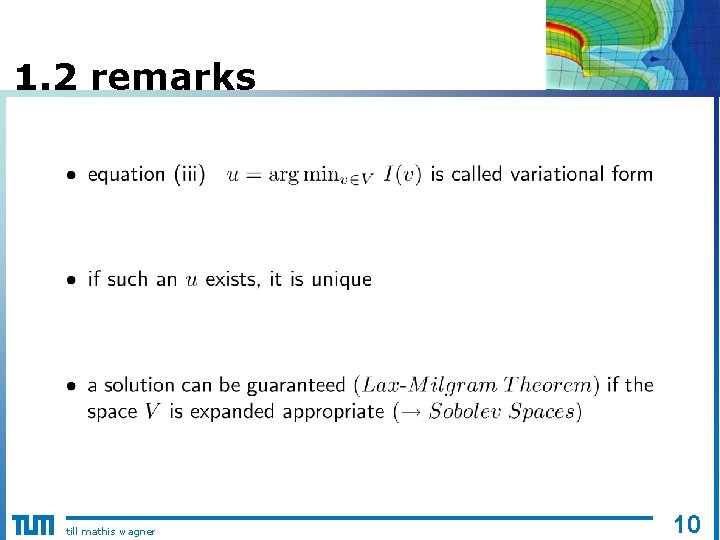 1.2 remarks

• equation (iii) $u = \arg\min_{v \in V} I(v)$ is called variational form

• if such an $u$ exists, it is unique

• a solution can be guaranteed $(Lax\text{-}Milgram\ Theorem)$ if the space $V$ is expanded appropriate $(\rightarrow Sobolev\ Spaces)$

TUM till mathis wagner

10